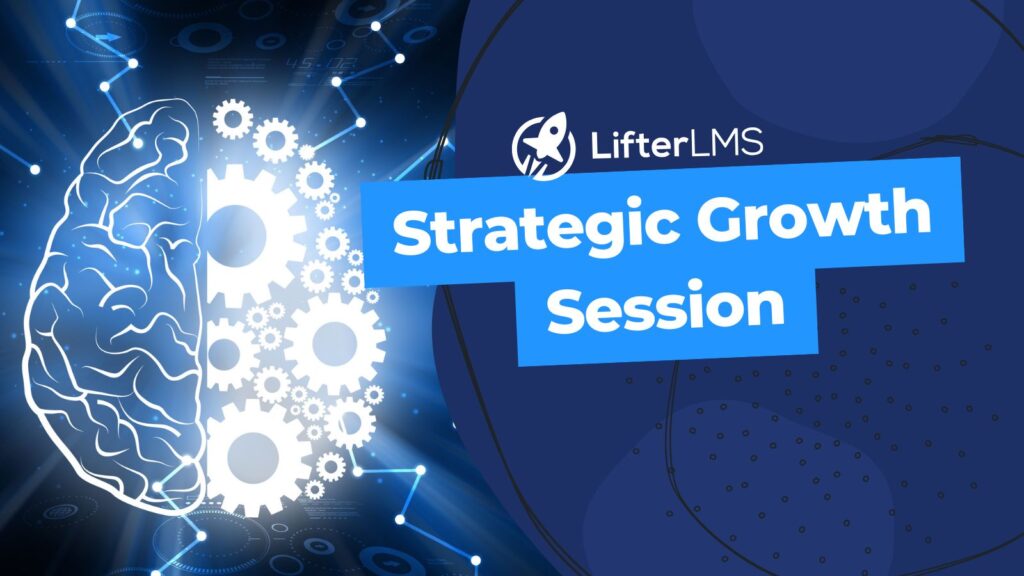 LifterLMS

Strategic Growth Session